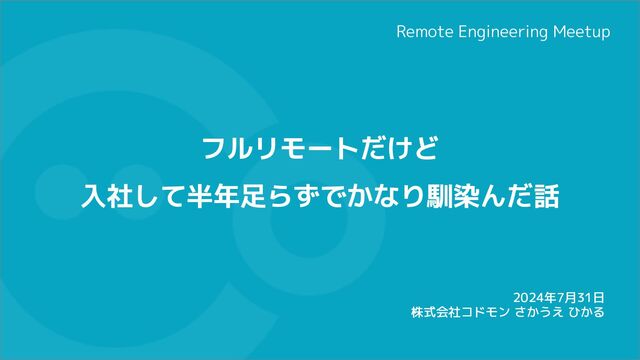 Remote Engineering Meetup

フルリモートだけど
入社して半年足らずでかなり馴染んだ話

2024年7月31日
株式会社コドモン さかうえ ひかる